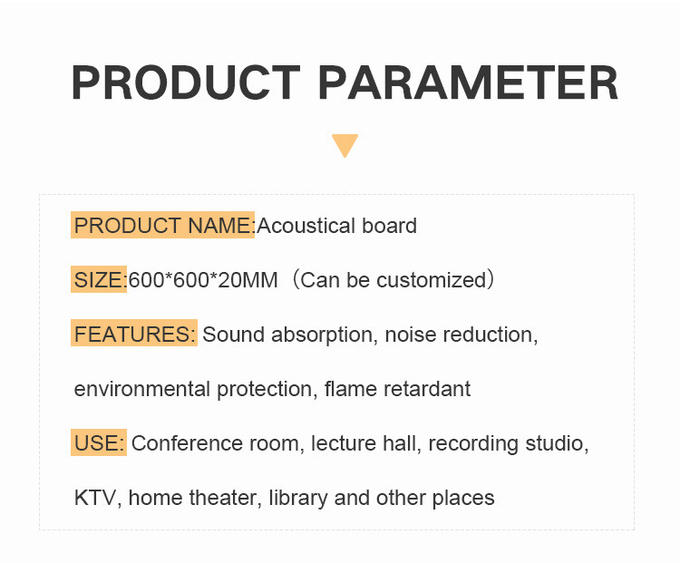 PRODUCT PARAMETER

PRODUCT NAME:Acoustical board

SIZE:600*600*20MM（Can be customized）

FEATURES: Sound absorption, noise reduction, environmental protection, flame retardant

USE: Conference room, lecture hall, recording studio, KTV, home theater, library and other places